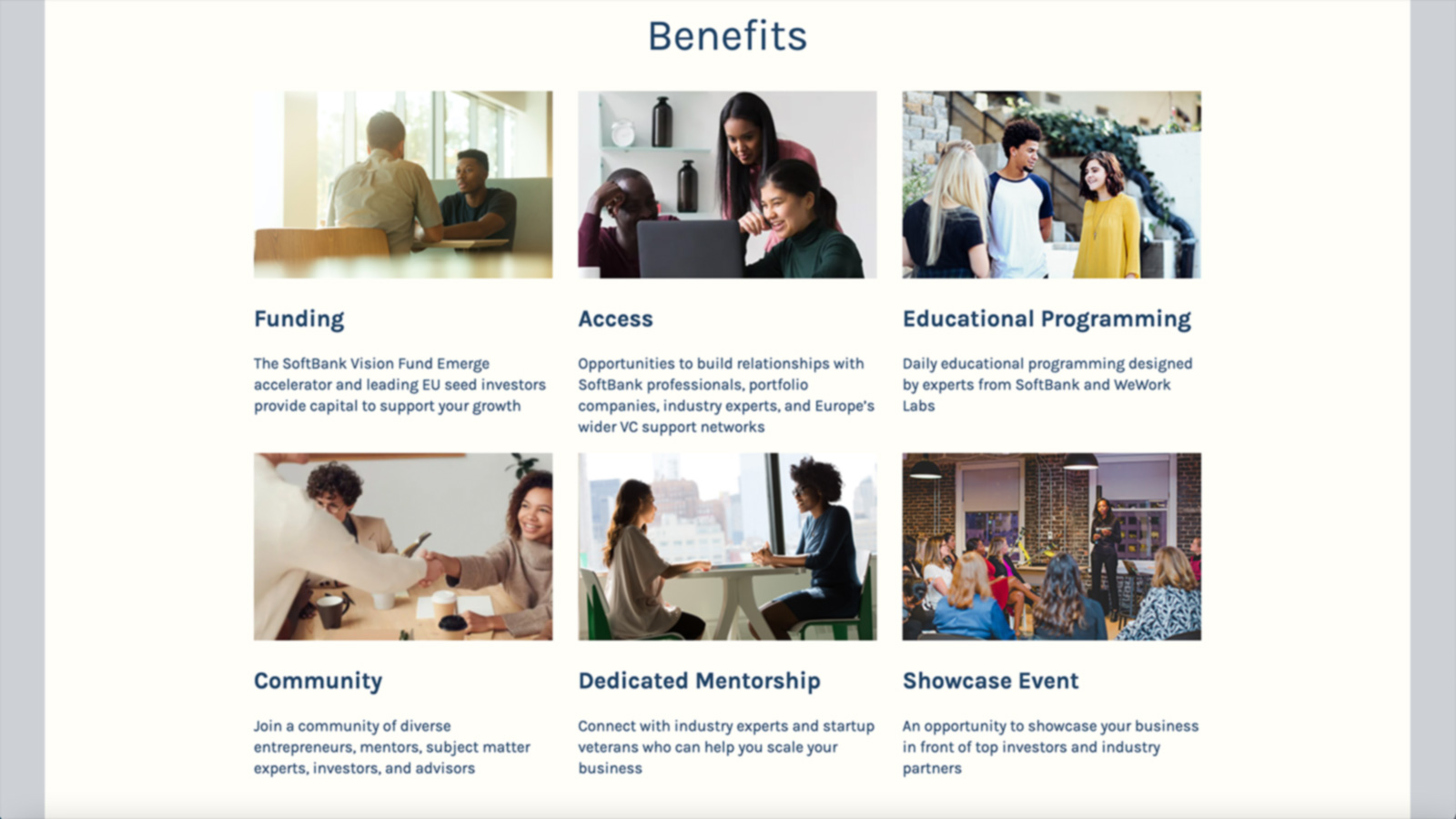 Benefits

Funding

The SoftBank Vision Fund Emerge accelerator and leading EU seed investors provide capital to support your growth

Access

Opportunities to build relationships with SoftBank professionals, portfolio companies, industry experts, and Europe's wider VC support networks

Educational Programming

Daily educational programming designed by experts from SoftBank and WeWork Labs

Community

Join a community of diverse entrepreneurs, mentors, subject matter experts, investors, and advisors

Dedicated Mentorship

Connect with industry experts and startup veterans who can help you scale your business

Showcase Event

An opportunity to showcase your business in front of top investors and industry partners